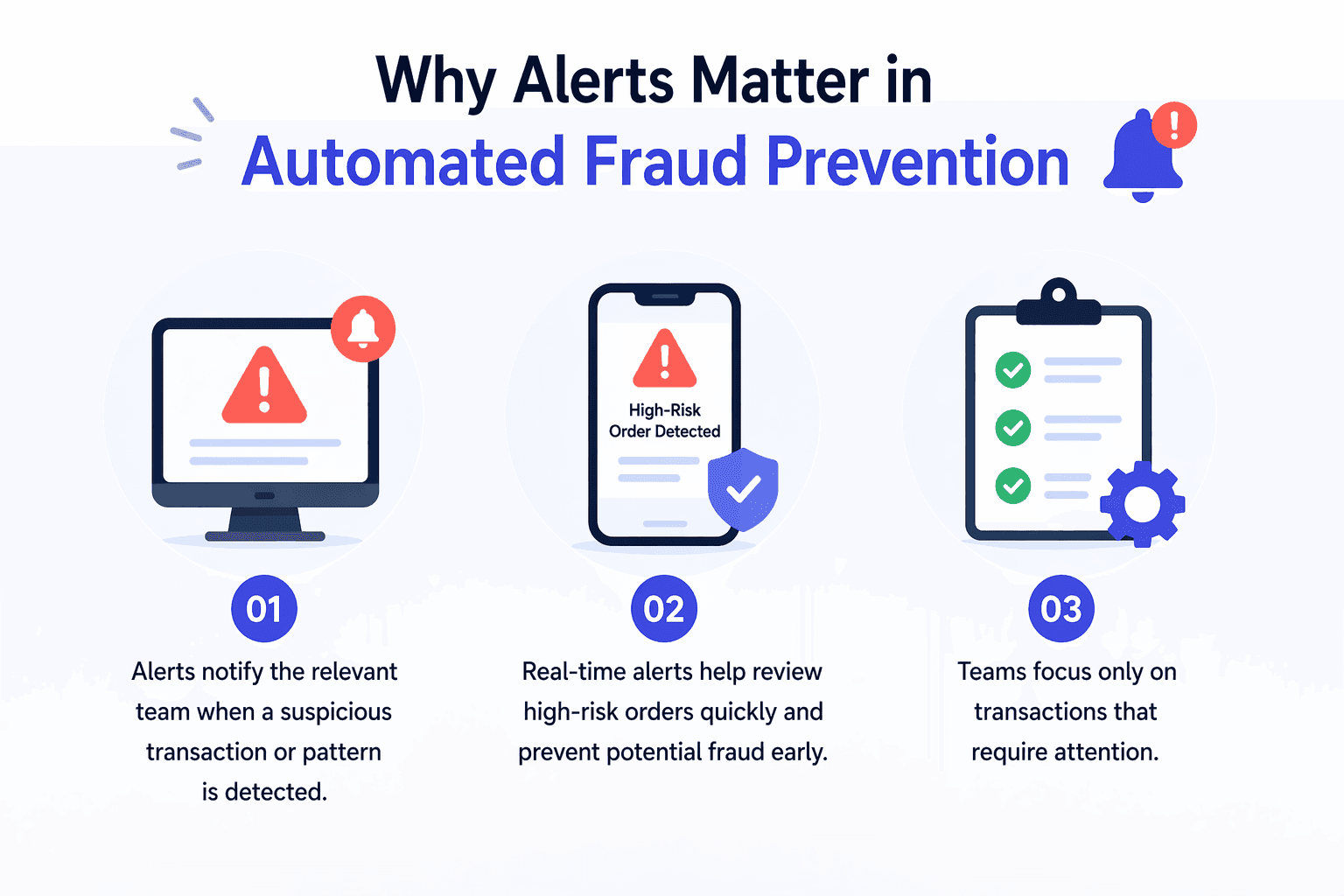 Why Alerts Matter in
Automated Fraud Prevention

High-Risk
Order Detected

01
Alerts notify the relevant team when a suspicious transaction or pattern is detected.

02
Real-time alerts help review high-risk orders quickly and prevent potential fraud early.

03
Teams focus only on transactions that require attention.